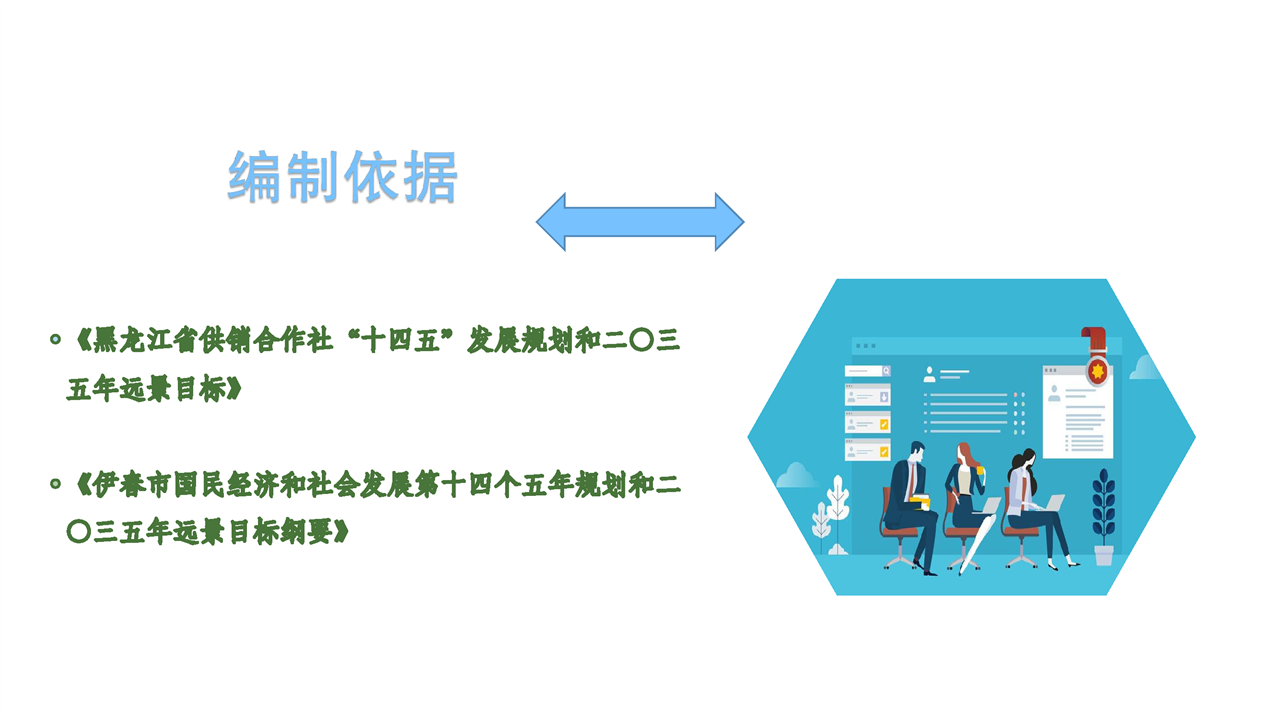 编制依据

◦《黑龙江省供销合作社“十四五”发展规划和二〇三五年远景目标》

◦《伊春市国民经济和社会发展第十四个五年规划和二〇三五年远景目标纲要》